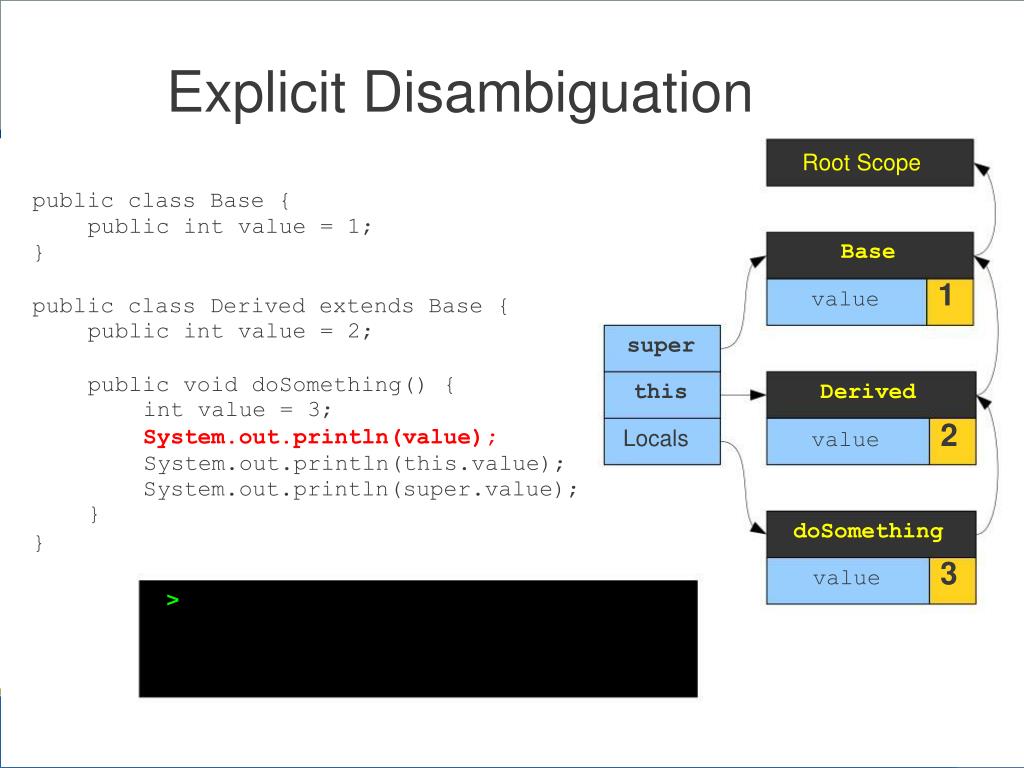 Explicit Disambiguation

public class Base {
    public int value = 1;
}

public class Derived extends Base {
    public int value = 2;

    public void doSomething() {
        int value = 3;
        System.out.println(value);
        System.out.println(this.value);
        System.out.println(super.value);
    }
}

>

Root Scope

Base

value 1

super

this

Locals

Derived

value 2

doSomething

value 3